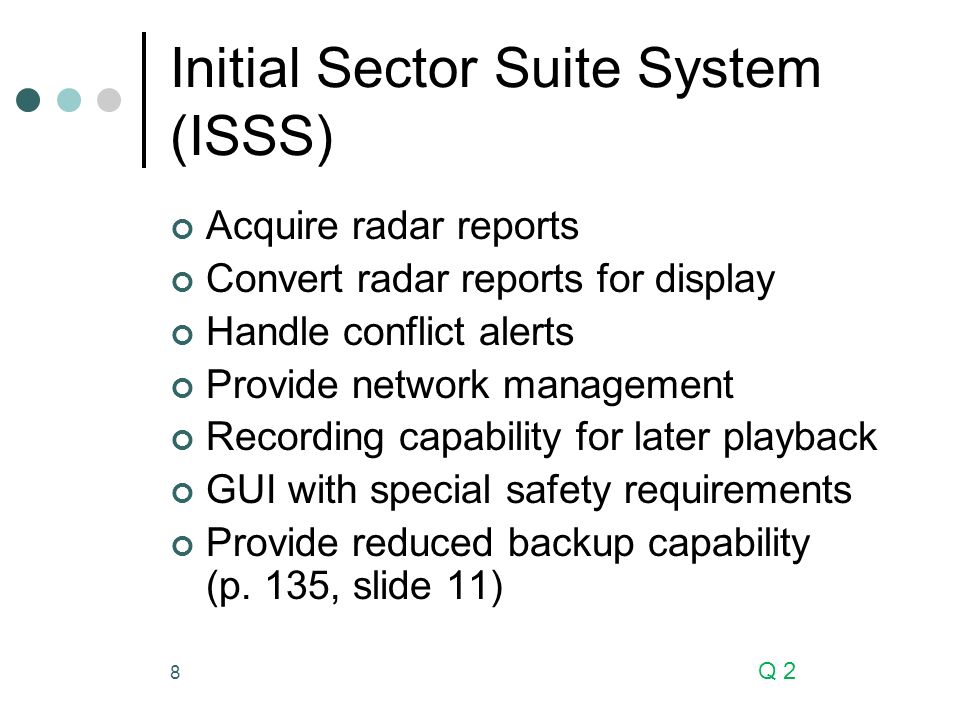 Initial Sector Suite System (ISSS)

Acquire radar reports
Convert radar reports for display
Handle conflict alerts
Provide network management
Recording capability for later playback
GUI with special safety requirements
Provide reduced backup capability (p. 135, slide 11)

8

Q 2